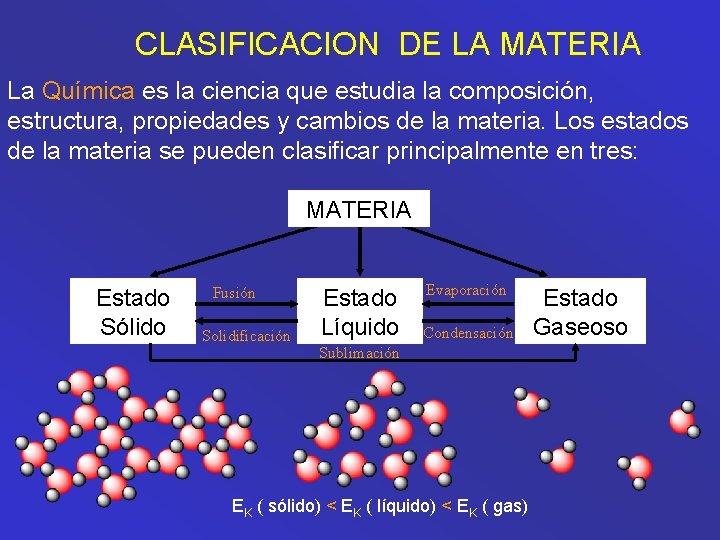 CLASIFICACION DE LA MATERIA

La Química es la ciencia que estudia la composición, estructura, propiedades y cambios de la materia. Los estados de la materia se pueden clasificar principalmente en tres:

MATERIA

Estado Sólido

Fusión

Solidificación

Estado Líquido

Evaporación

Condensación

Estado Gaseoso

Sublimación

$E_K$ ( sólido) < $E_K$ ( líquido) < $E_K$ ( gas)